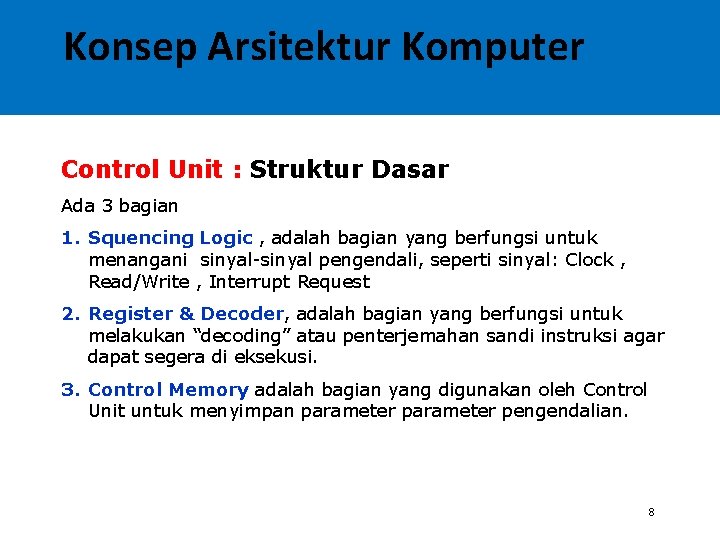 Konsep Arsitektur Komputer

Control Unit : Struktur Dasar

Ada 3 bagian

1. Squencing Logic , adalah bagian yang berfungsi untuk menangani sinyal-sinyal pengendali, seperti sinyal: Clock , Read/Write , Interrupt Request

2. Register & Decoder, adalah bagian yang berfungsi untuk melakukan “decoding” atau penterjemahan sandi instruksi agar dapat segera di eksekusi.

3. Control Memory adalah bagian yang digunakan oleh Control Unit untuk menyimpan parameter parameter pengendalian.

8